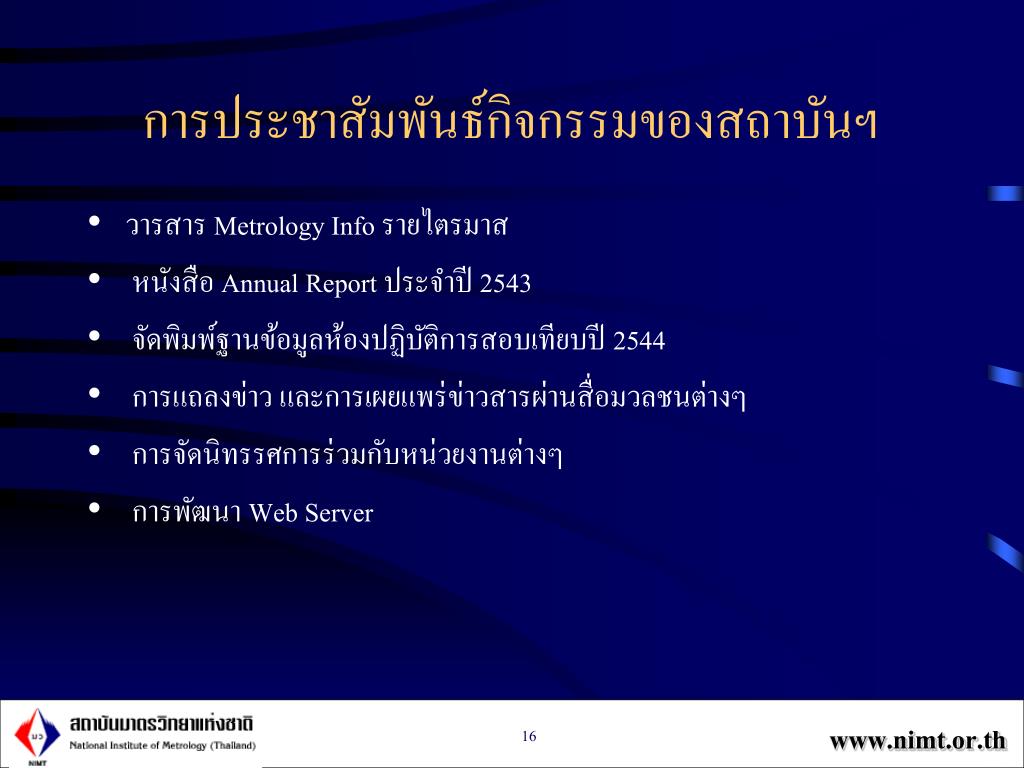 การประชาสัมพันธ์กิจกรรมของสถาบันฯ

• วารสาร Metrology Info รายไตรมาส
• หนังสือ Annual Report ประจำปี 2543
• จัดพิมพ์ฐานข้อมูลห้องปฏิบัติการสอบเทียบปี 2544
• การแถลงข่าว และการเผยแพร่ข่าวสารผ่านสื่อมวลชนต่างๆ
• การจัดนิทรรศการร่วมกับหน่วยงานต่างๆ
• การพัฒนา Web Server

มว
NIMT
สถาบันมาตรวิทยาแห่งชาติ
National Institute of Metrology (Thailand)
16
www.nimt.or.th